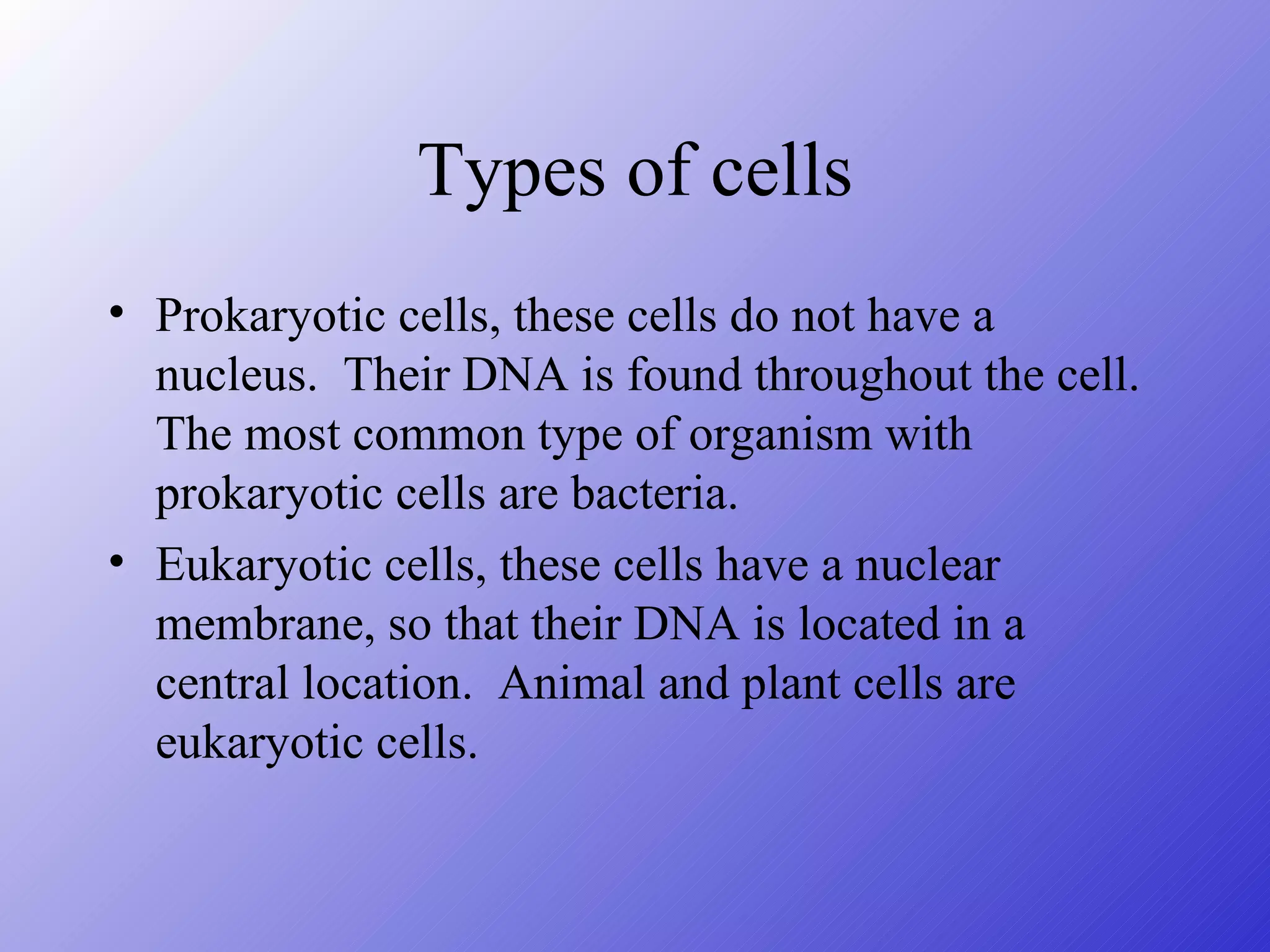 Types of cells

• Prokaryotic cells, these cells do not have a nucleus. Their DNA is found throughout the cell. The most common type of organism with prokaryotic cells are bacteria.

• Eukaryotic cells, these cells have a nuclear membrane, so that their DNA is located in a central location. Animal and plant cells are eukaryotic cells.